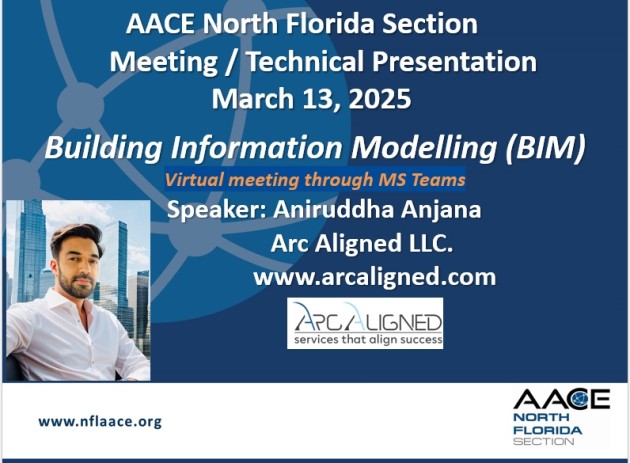 AACE North Florida Section
Meeting / Technical Presentation
March 13, 2025

Building Information Modelling (BIM)

Virtual meeting through MS Teams

Speaker: Aniruddha Anjana
Arc Aligned LLC.
www.arcaligned.com

ARC ALIGNED
services that align success

www.nflaace.org

AACE
NORTH
FLORIDA
SECTION